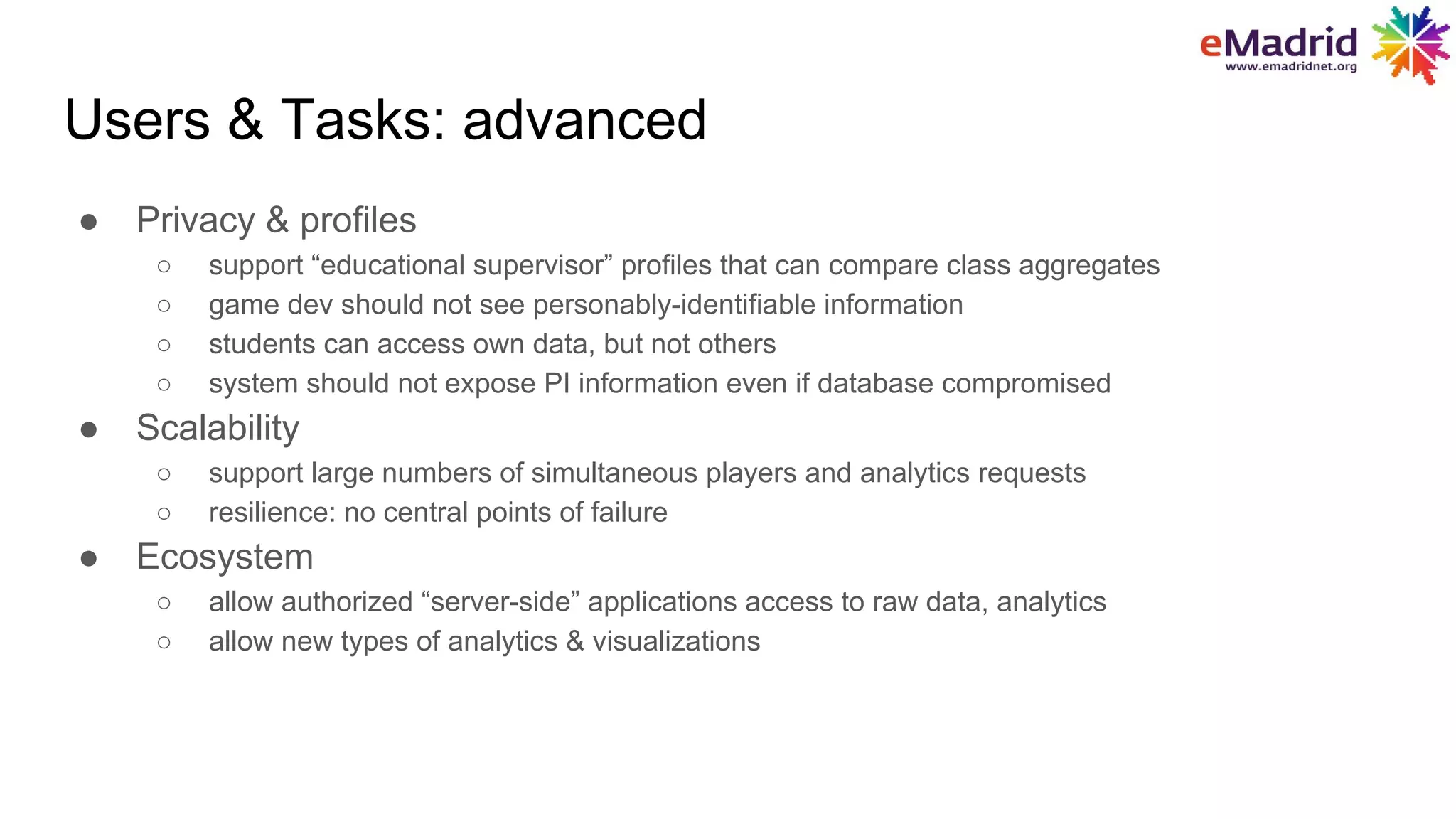 eMadrid
www.emadridnet.org

Users & Tasks: advanced

● Privacy & profiles
○ support “educational supervisor” profiles that can compare class aggregates
○ game dev should not see personably-identifiable information
○ students can access own data, but not others
○ system should not expose PI information even if database compromised
● Scalability
○ support large numbers of simultaneous players and analytics requests
○ resilience: no central points of failure
● Ecosystem
○ allow authorized “server-side” applications access to raw data, analytics
○ allow new types of analytics & visualizations